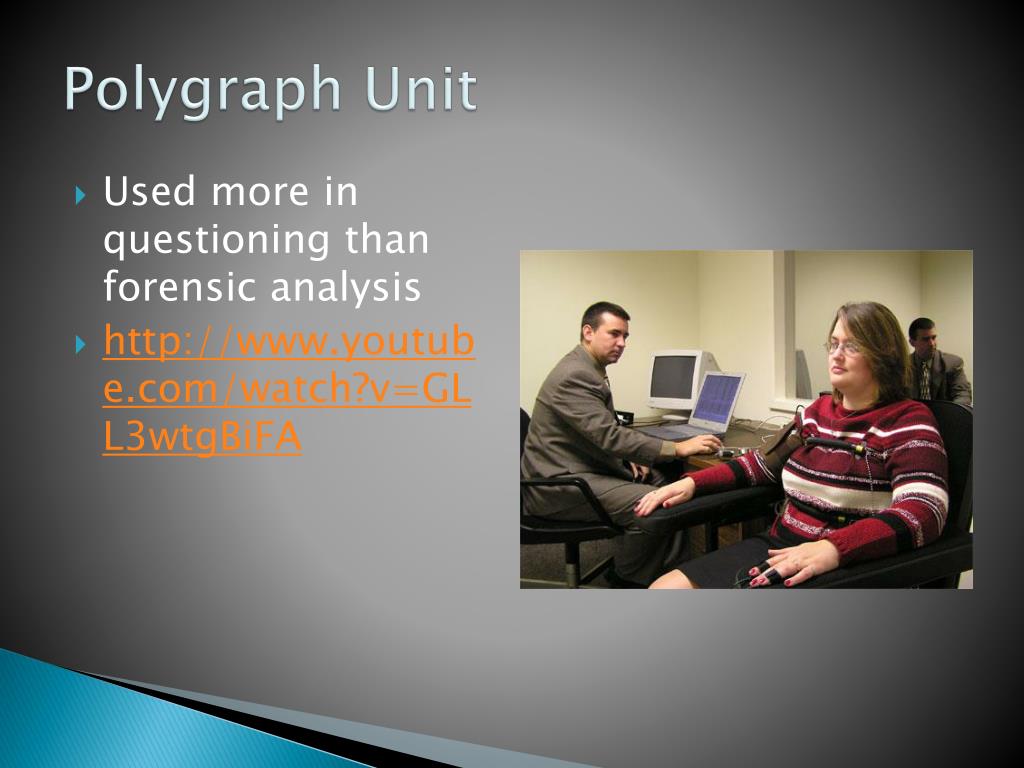 Polygraph Unit

Used more in questioning than forensic analysis

http://www.youtube.com/watch?v=GLL3wtgBiFA